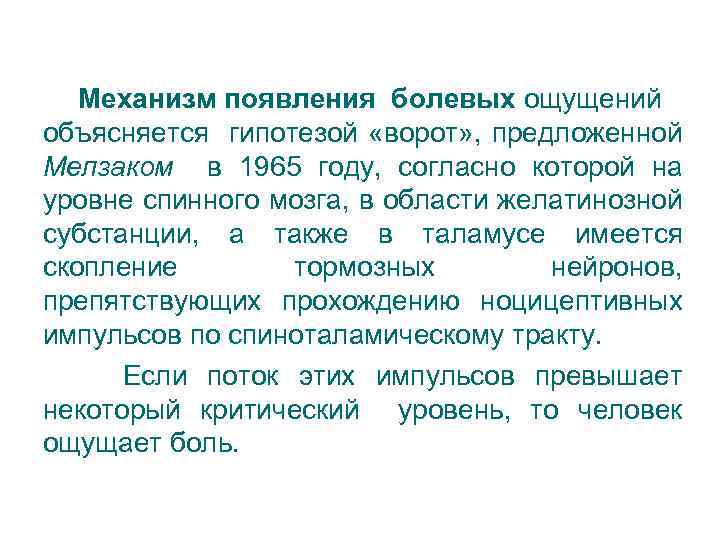 Механизм появления болевых ощущений объясняется гипотезой «ворот», предложенной Мелзаком в 1965 году, согласно которой на уровне спинного мозга, в области желатинозной субстанции, а также в таламусе имеется скопление тормозных нейронов, препятствующих прохождению ноцицептивных импульсов по спиноталамическому тракту.

Если поток этих импульсов превышает некоторый критический уровень, то человек ощущает боль.